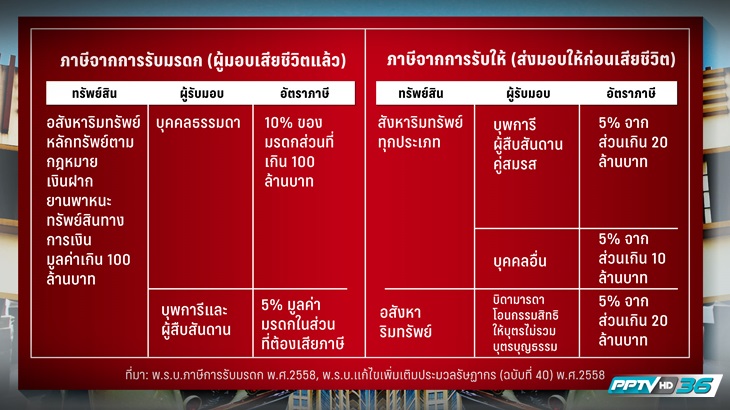 ภาษีจากการรับมรดก (ผู้มอบเสียชีวิตแล้ว)

| ทรัพย์สิน | ผู้รับมอบ | อัตราภาษี |
|---|---|---|
| อสังหาริมทรัพย์ หลักทรัพย์ตามกฎหมาย เงินฝาก ยานพาหนะ ทรัพย์สินทางการเงิน มูลค่าเกิน 100 ล้านบาท | บุคคลธรรมดา | 10% ของมรดกส่วนที่เกิน 100 ล้านบาท |
| | บุพการีและผู้สืบสันดาน | 5% มูลค่ามรดกในส่วนที่ต้องเสียภาษี |

ภาษีจากการรับให้ (ส่งมอบให้ก่อนเสียชีวิต)

| ทรัพย์สิน | ผู้รับมอบ | อัตราภาษี |
|---|---|---|
| สังหาริมทรัพย์ทุกประเภท | บุพการี ผู้สืบสันดาน คู่สมรส | 5% จากส่วนเกิน 20 ล้านบาท |
| | บุคคลอื่น | 5% จากส่วนเกิน 10 ล้านบาท |
| อสังหาริมทรัพย์ | บิดามารดาโอนกรรมสิทธิให้บุตรไม่รวมบุตรบุญธรรม | 5% จากส่วนเกิน 20 ล้านบาท |

ที่มา: พ.ร.บ.ภาษีการรับมรดก พ.ศ.2558, พ.ร.บ.แก้ไขเพิ่มเติมประมวลรัษฎากร (ฉบับที่ 40) พ.ศ.2558

PPTV HD 36